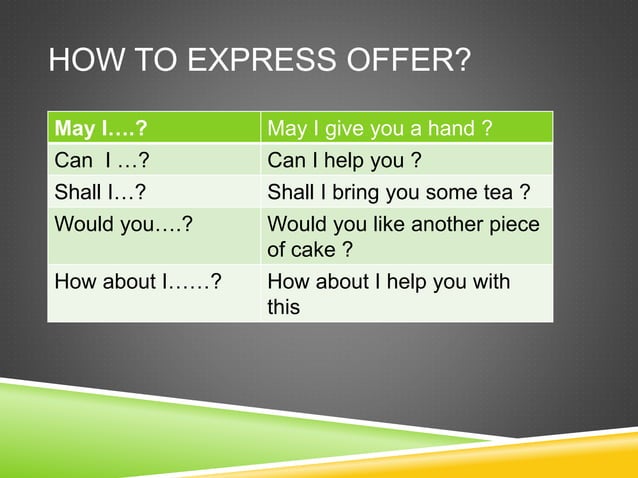 HOW TO EXPRESS OFFER?

| May I….? | May I give you a hand ? |
|---|---|
| Can I …? | Can I help you ? |
| Shall I…? | Shall I bring you some tea ? |
| Would you….? | Would you like another piece of cake ? |
| How about I……? | How about I help you with this |